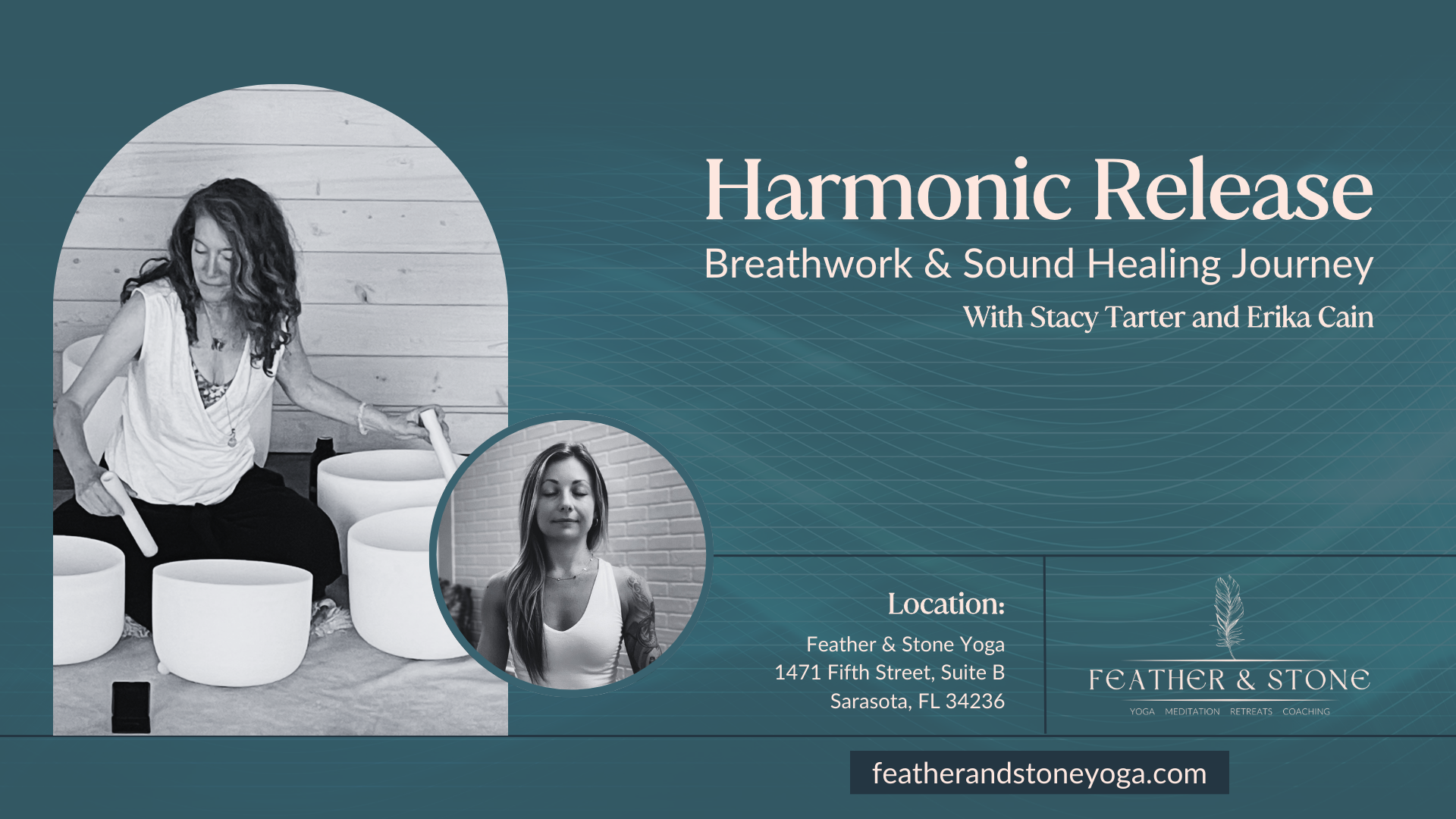 Harmonic Release
Breathwork & Sound Healing Journey
With Stacy Tarter and Erika Cain

Location:
Feather & Stone Yoga
1471 Fifth Street, Suite B
Sarasota, FL 34236

FEATHER & STONE
YOGA MEDITATION RETREATS COACHING

featherandstoneyoga.com